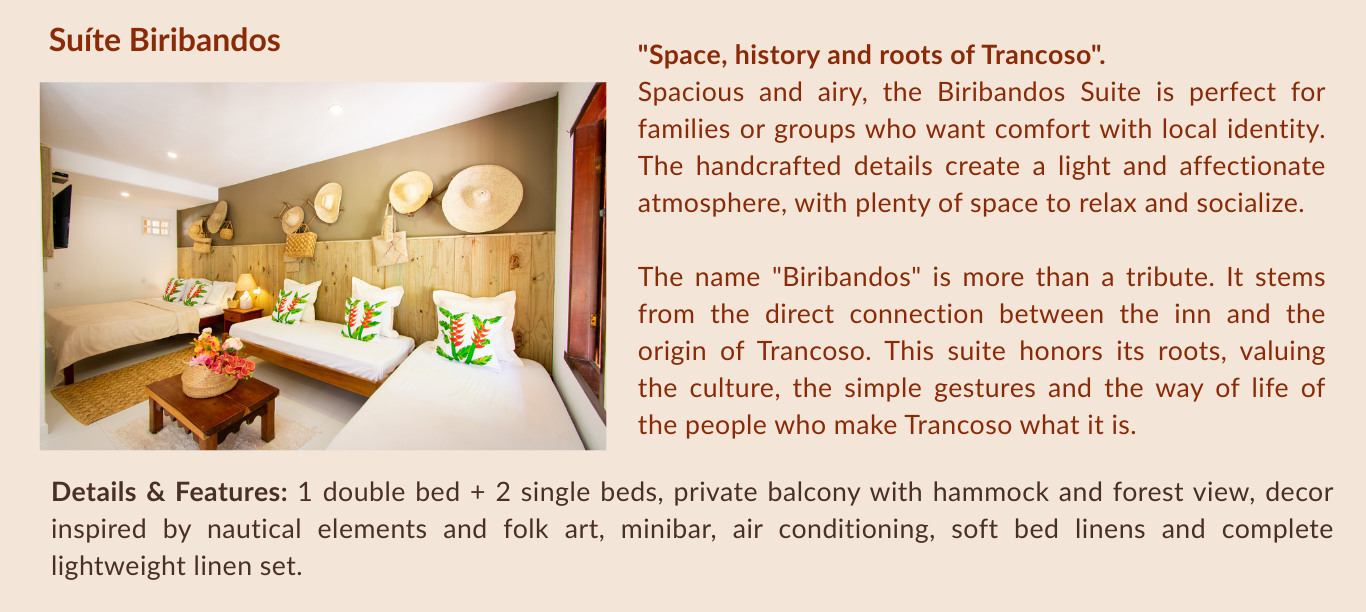 Suíte Biribandos

"Space, history and roots of Trancoso".
Spacious and airy, the Biribandos Suite is perfect for families or groups who want comfort with local identity. The handcrafted details create a light and affectionate atmosphere, with plenty of space to relax and socialize.

The name "Biribandos" is more than a tribute. It stems from the direct connection between the inn and the origin of Trancoso. This suite honors its roots, valuing the culture, the simple gestures and the way of life of the people who make Trancoso what it is.

Details & Features: 1 double bed + 2 single beds, private balcony with hammock and forest view, decor inspired by nautical elements and folk art, minibar, air conditioning, soft bed linens and complete lightweight linen set.